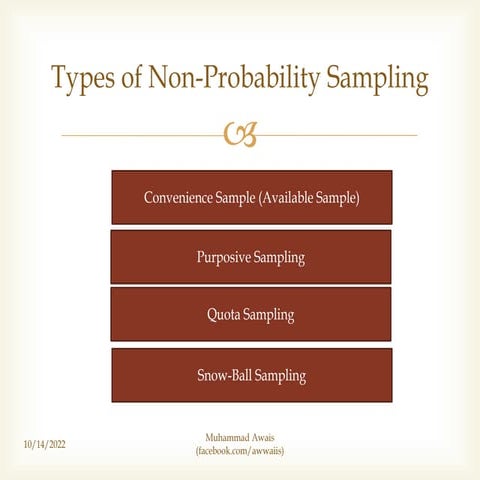 Types of Non-Probability Sampling

Convenience Sample (Available Sample)

Purposive Sampling

Quota Sampling

Snow-Ball Sampling

10/14/2022

Muhammad Awais
(facebook.com/awwaiis)